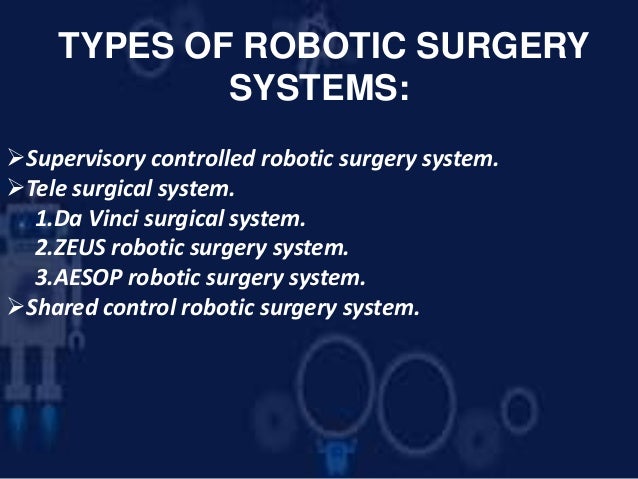 TYPES OF ROBOTIC SURGERY SYSTEMS:

➢Supervisory controlled robotic surgery system.
➢Tele surgical system.
1.Da Vinci surgical system.
2.ZEUS robotic surgery system.
3.AESOP robotic surgery system.
➢Shared control robotic surgery system.